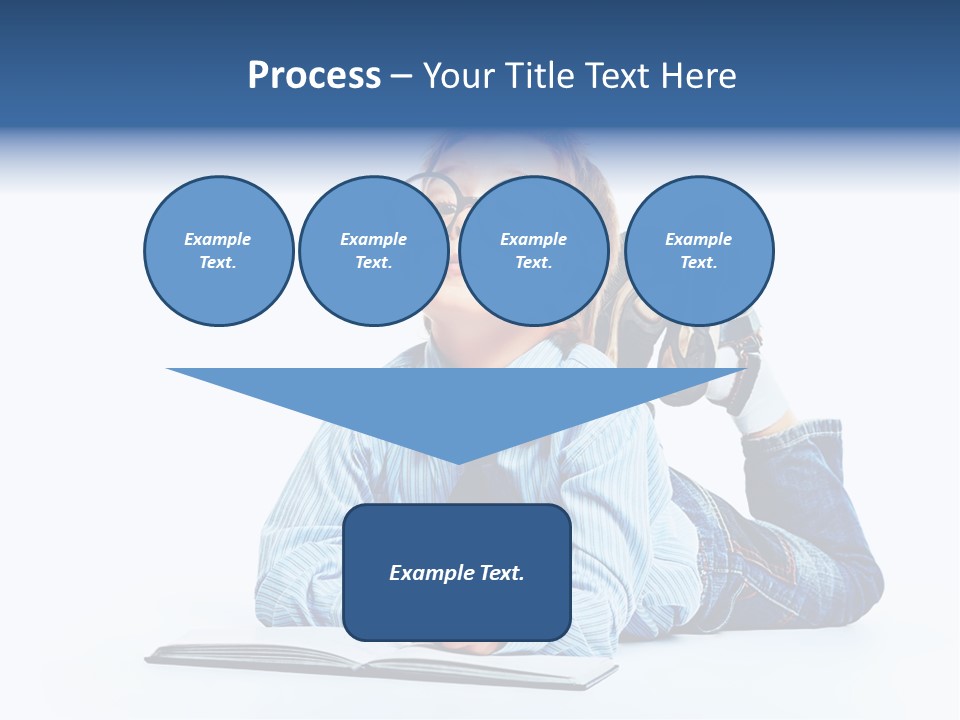 Process – Your Title Text Here

Example Text.

Example Text.

Example Text.

Example Text.

Example Text.